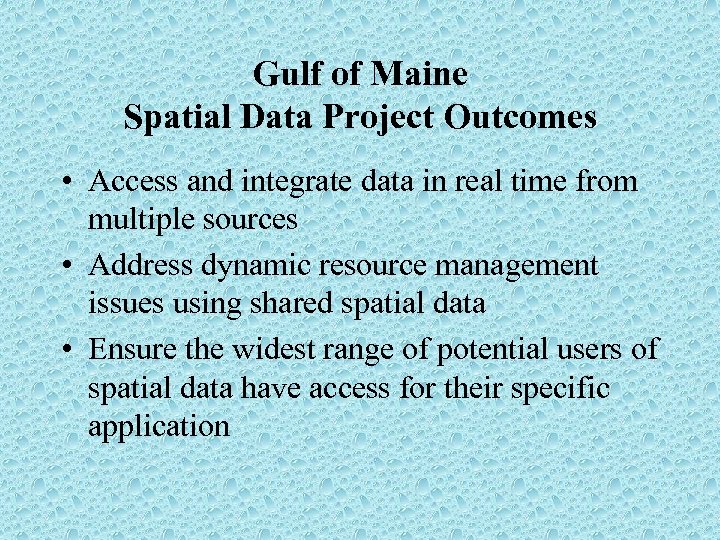 Gulf of Maine
Spatial Data Project Outcomes

• Access and integrate data in real time from multiple sources
• Address dynamic resource management issues using shared spatial data
• Ensure the widest range of potential users of spatial data have access for their specific application